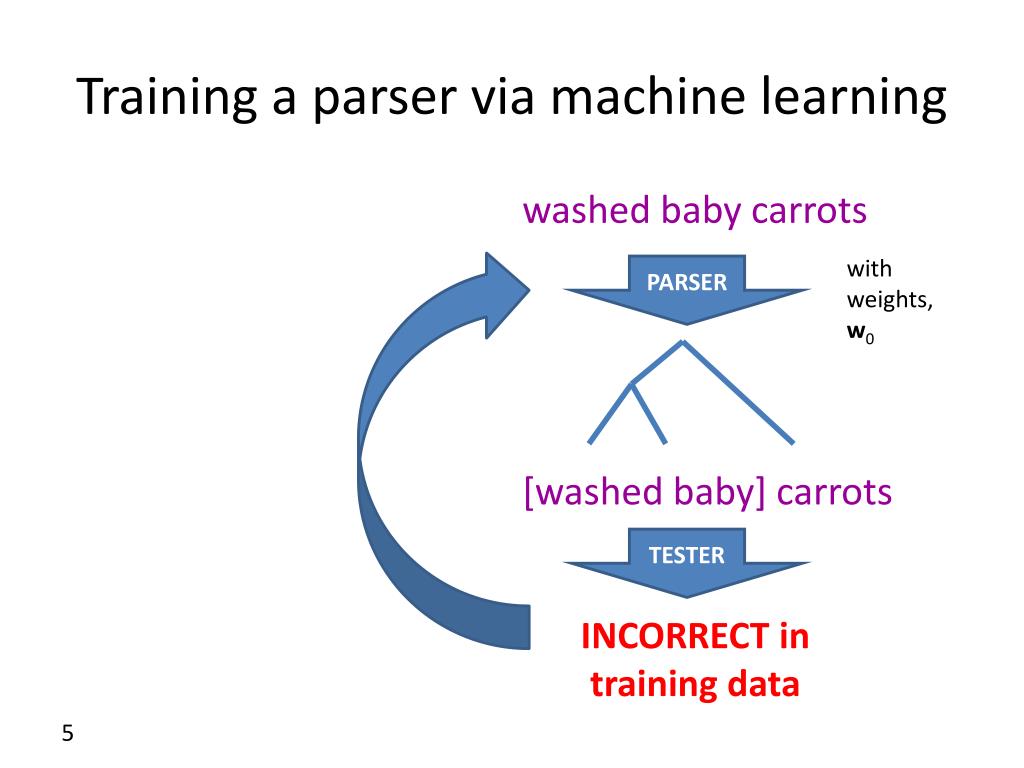 Training a parser via machine learning

washed baby carrots

PARSER

with weights, $\mathbf{w}_0$

[washed baby] carrots

TESTER

INCORRECT in training data

5